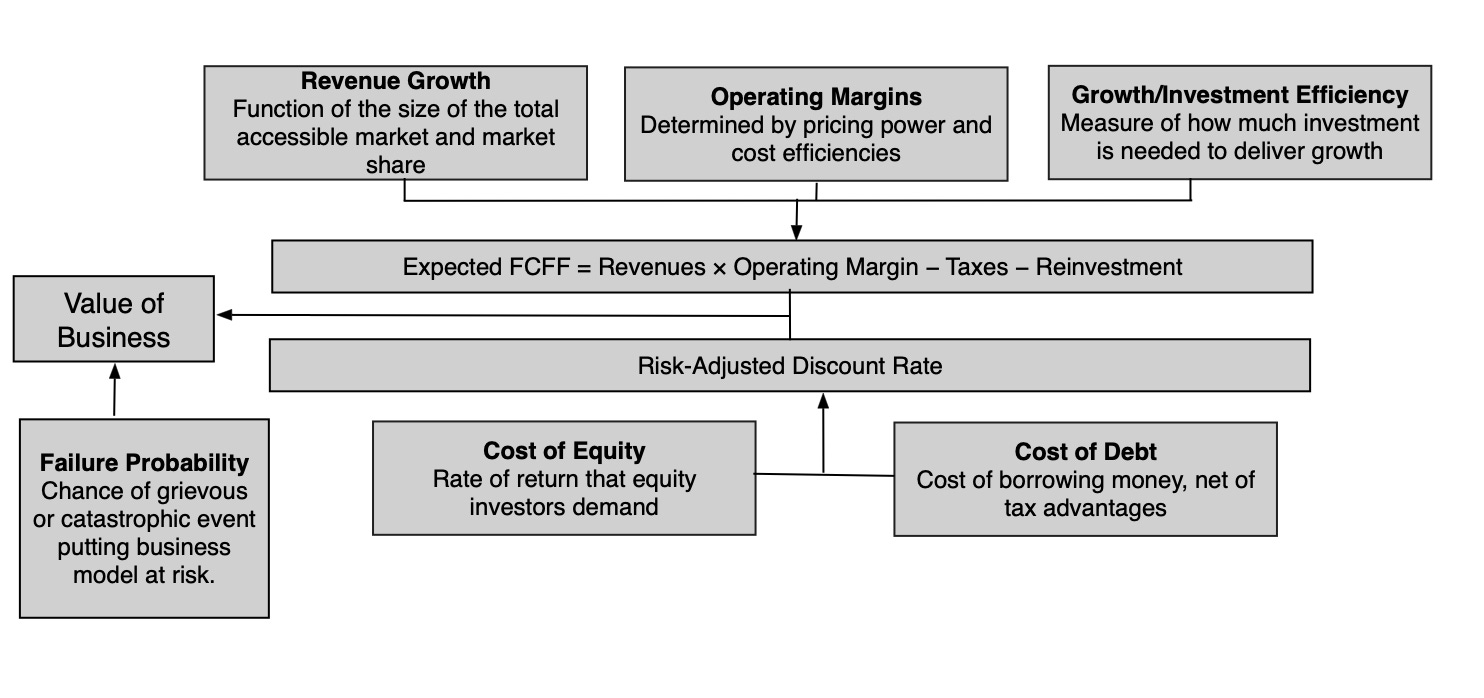 **Revenue Growth**
Function of the size of the total accessible market and market share

**Operating Margins**
Determined by pricing power and cost efficiencies

**Growth/Investment Efficiency**
Measure of how much investment is needed to deliver growth

Expected FCFF = Revenues × Operating Margin – Taxes – Reinvestment

Value of Business

Risk-Adjusted Discount Rate

**Failure Probability**
Chance of grievous or catastrophic event putting business model at risk.

**Cost of Equity**
Rate of return that equity investors demand

**Cost of Debt**
Cost of borrowing money, net of tax advantages